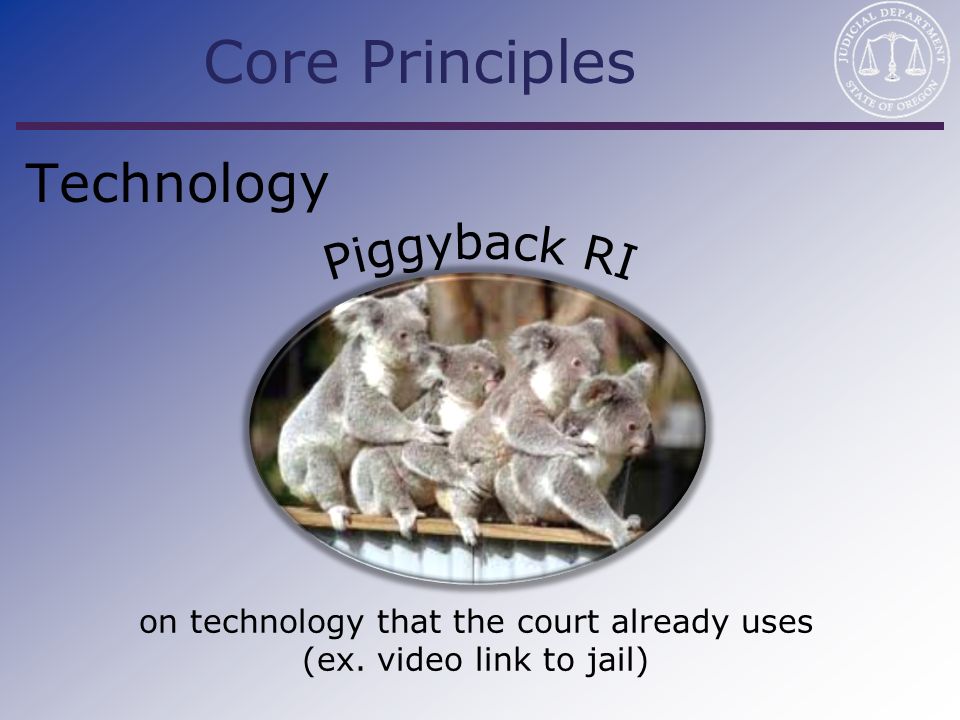 Core Principles

JUDICIAL DEPARTMENT
STATE OF OREGON

Technology

Piggyback RI

on technology that the court already uses
(ex. video link to jail)